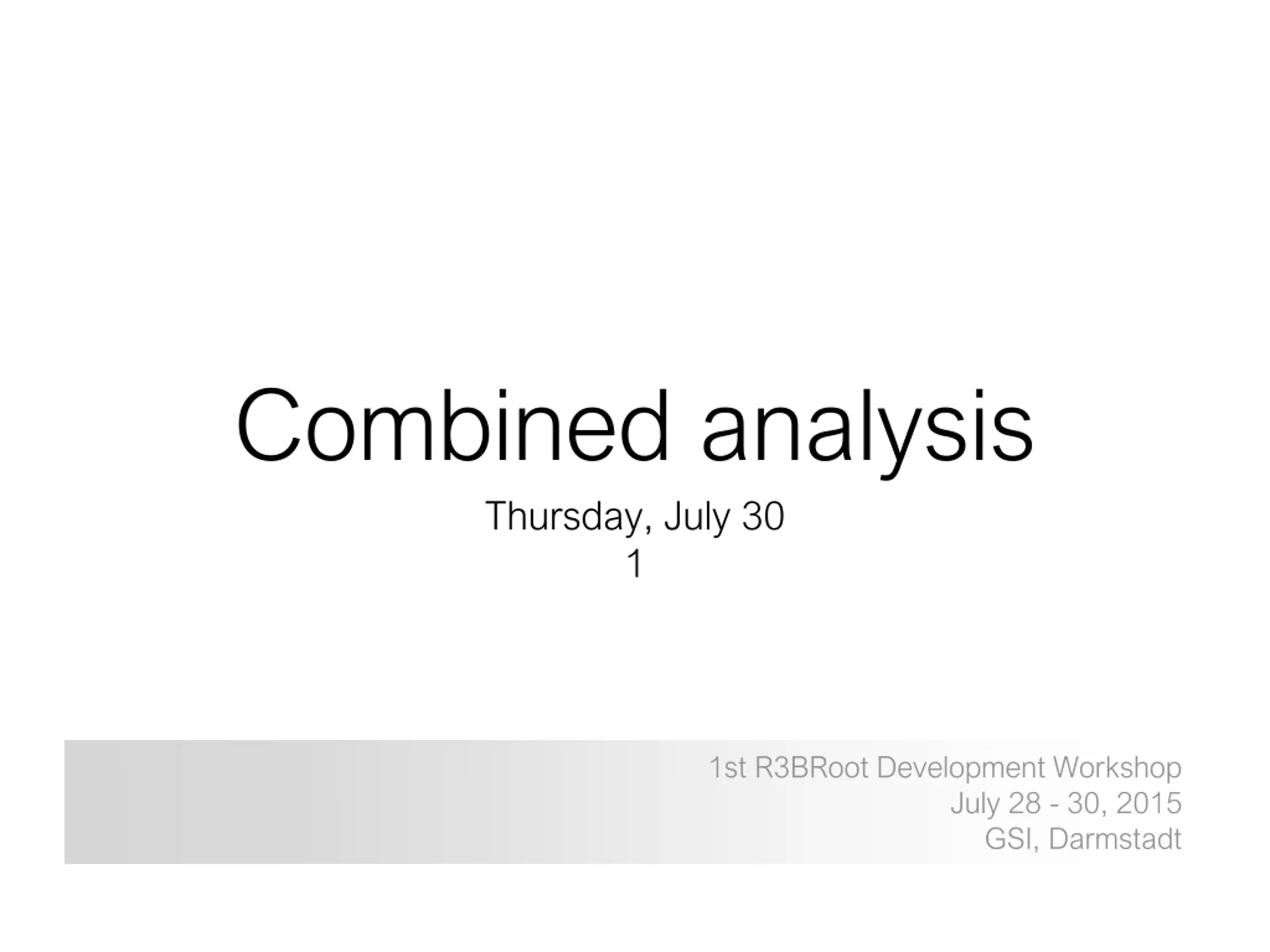 Combined analysis

Thursday, July 30
1

1st R3BRoot Development Workshop
July 28 - 30, 2015
GSI, Darmstadt